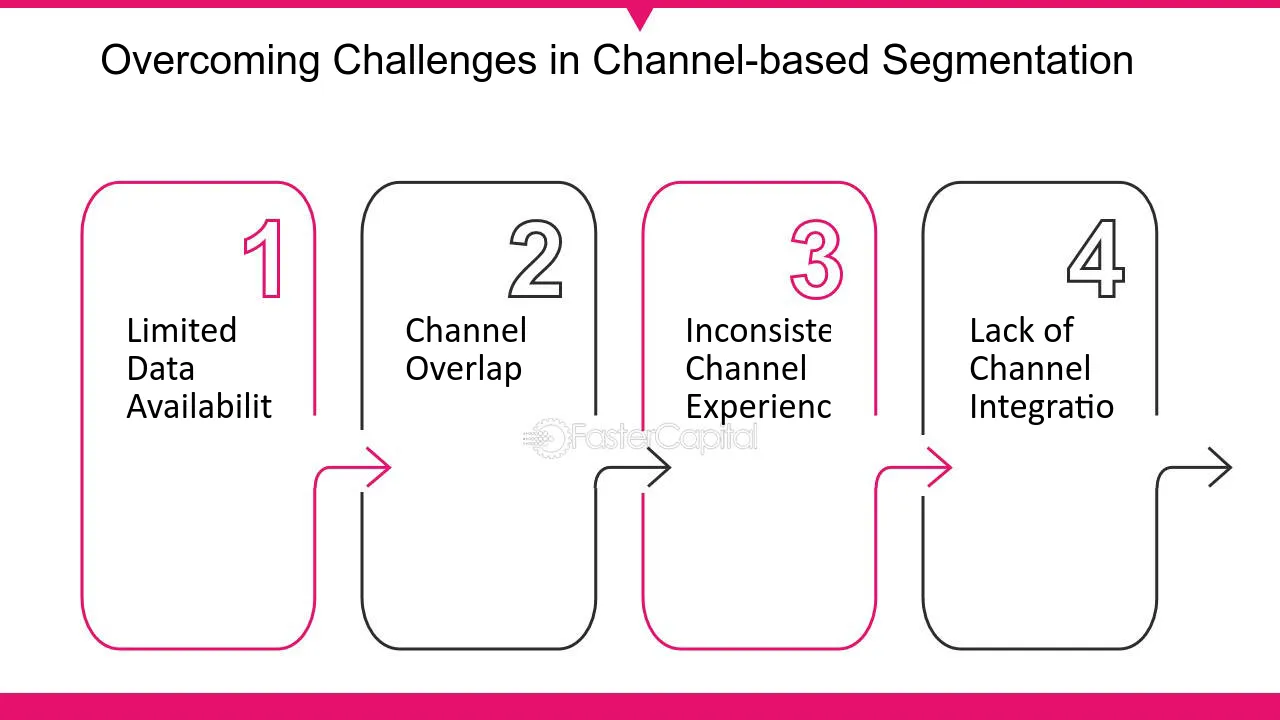 Overcoming Challenges in Channel-based Segmentation

1

Limited Data Availabilit

2

Channel Overlap

3

Inconsiste Channel Experienc

4

Lack of Channel Integratio

FasterCapital